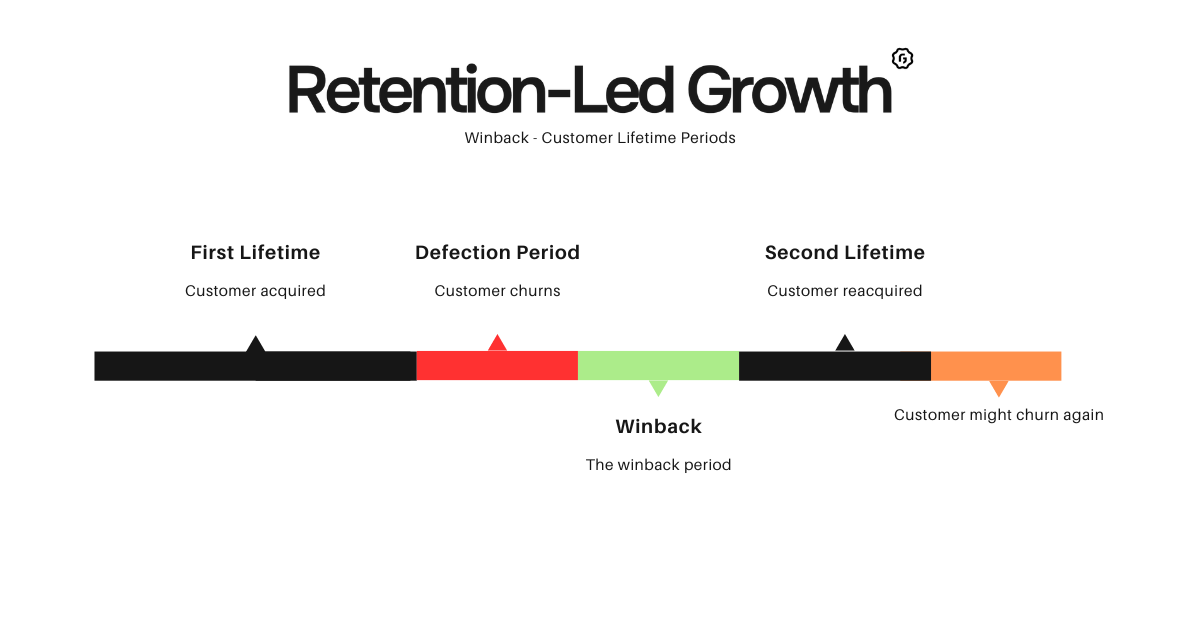 Retention-Led Growth

Winback - Customer Lifetime Periods

First Lifetime

Customer acquired

Defection Period

Customer churns

Second Lifetime

Customer reacquired

Winback

The winback period

Customer might churn again